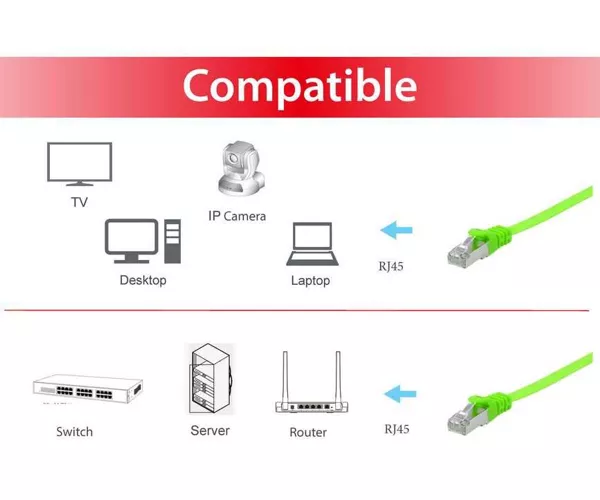 Compatible

TV

IP Camera

Desktop

Laptop

RJ45

Switch

Server

Router

RJ45